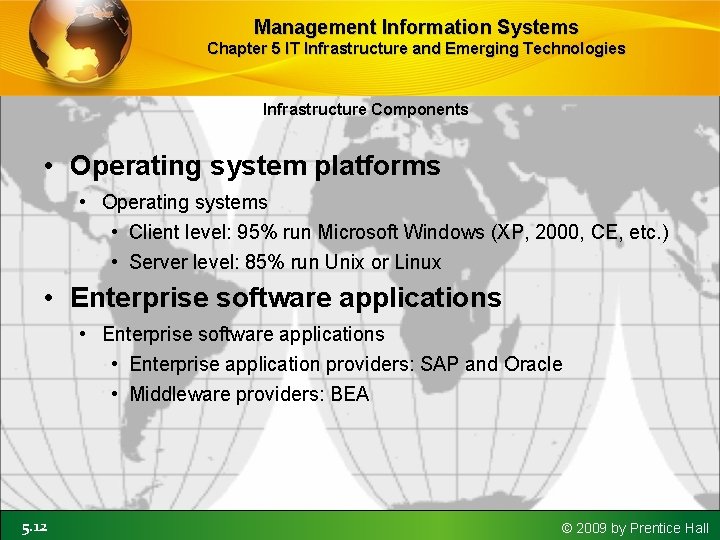 Management Information Systems
Chapter 5 IT Infrastructure and Emerging Technologies

Infrastructure Components

• Operating system platforms
• Operating systems
• Client level: 95% run Microsoft Windows (XP, 2000, CE, etc.)
• Server level: 85% run Unix or Linux

• Enterprise software applications
• Enterprise software applications
• Enterprise application providers: SAP and Oracle
• Middleware providers: BEA

5.12

© 2009 by Prentice Hall